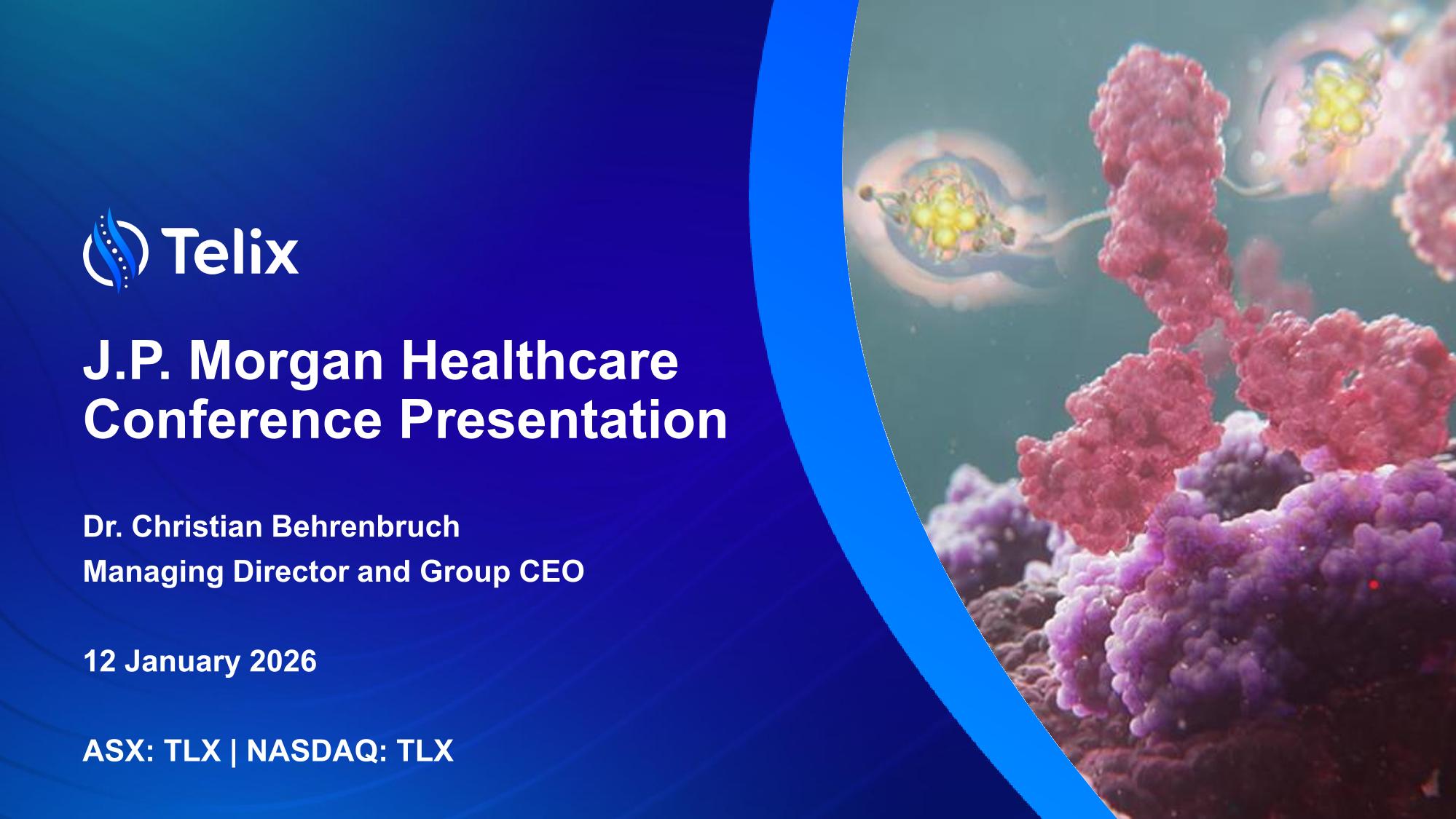 Telix

J.P. Morgan Healthcare Conference Presentation

Dr. Christian Behrenbruch
Managing Director and Group CEO

12 January 2026

ASX: TLX | NASDAQ: TLX